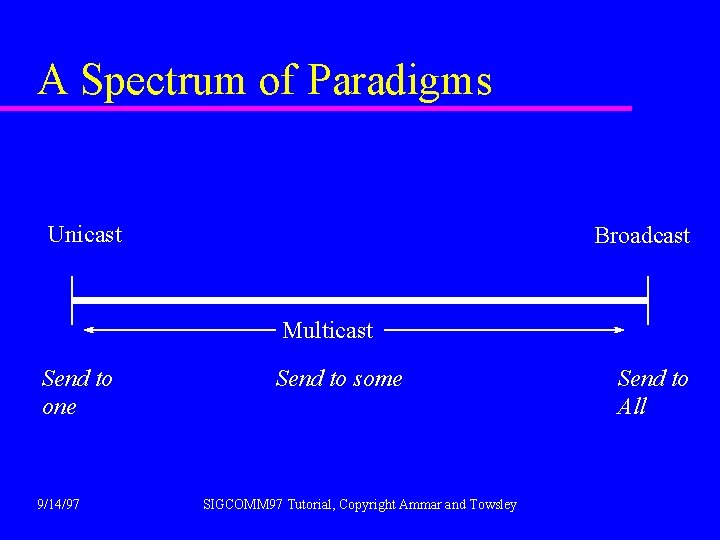 A Spectrum of Paradigms

Unicast

Broadcast

Multicast

Send to one

Send to some

Send to All

9/14/97

SIGCOMM97 Tutorial, Copyright Ammar and Towsley